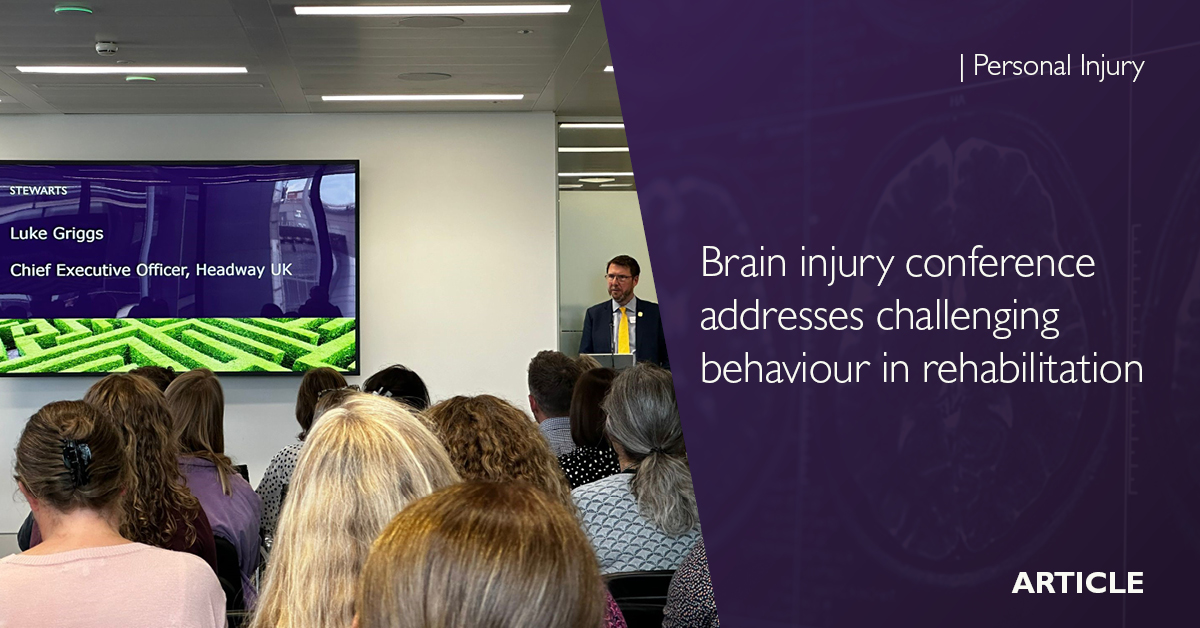 STEWARTS

Luke Griggs

Chief Executive Officer, Headway UK

| Personal Injury

Brain injury conference addresses challenging behaviour in rehabilitation

ARTICLE